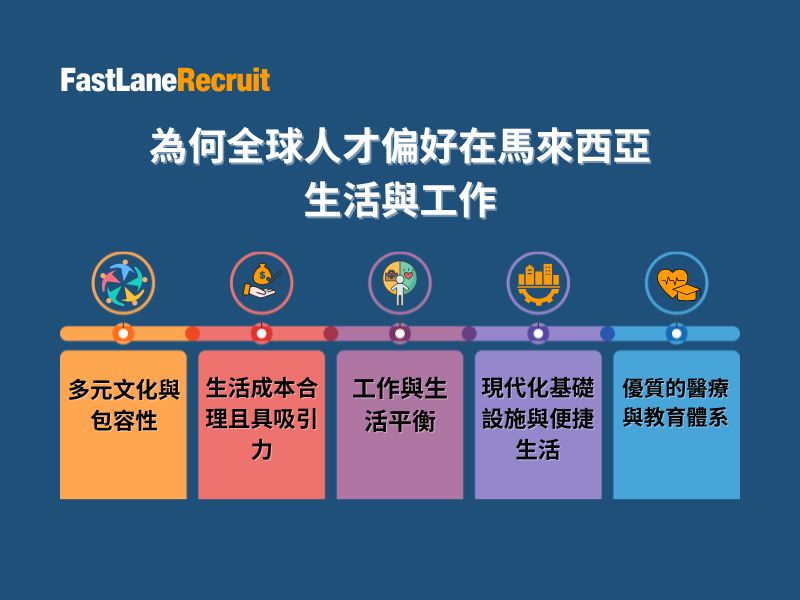 FastLaneRecruit

為何全球人才偏好在馬來西亞生活與工作

多元文化與包容性

生活成本合理且具吸引力

工作與生活平衡

現代化基礎設施與便捷生活

優質的醫療與教育體系